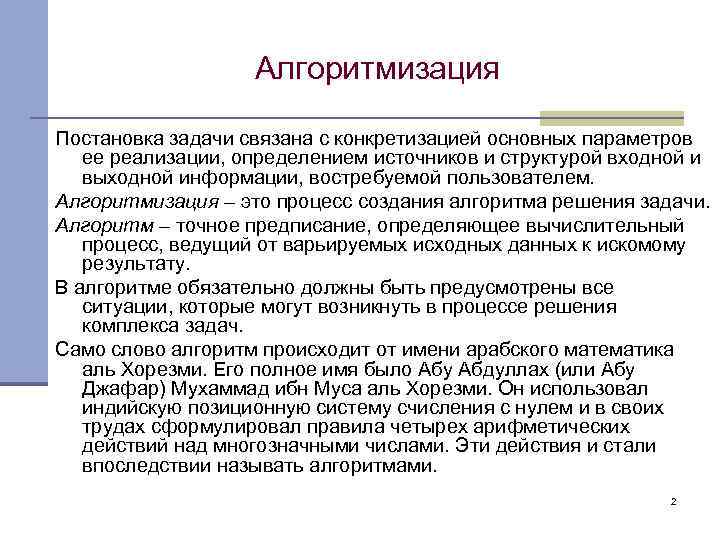 Алгоритмизация

Постановка задачи связана с конкретизацией основных параметров ее реализации, определением источников и структурой входной и выходной информации, востребуемой пользователем.

Алгоритмизация – это процесс создания алгоритма решения задачи.

Алгоритм – точное предписание, определяющее вычислительный процесс, ведущий от варьируемых исходных данных к искомому результату.

В алгоритме обязательно должны быть предусмотрены все ситуации, которые могут возникнуть в процессе решения комплекса задач.

Само слово алгоритм происходит от имени арабского математика аль Хорезми. Его полное имя было Абу Абдуллах (или Абу Джафар) Мухаммад ибн Муса аль Хорезми. Он использовал индийскую позиционную систему счисления с нулем и в своих трудах сформулировал правила четырех арифметических действий над многозначными числами. Эти действия и стали впоследствии называть алгоритмами.

2